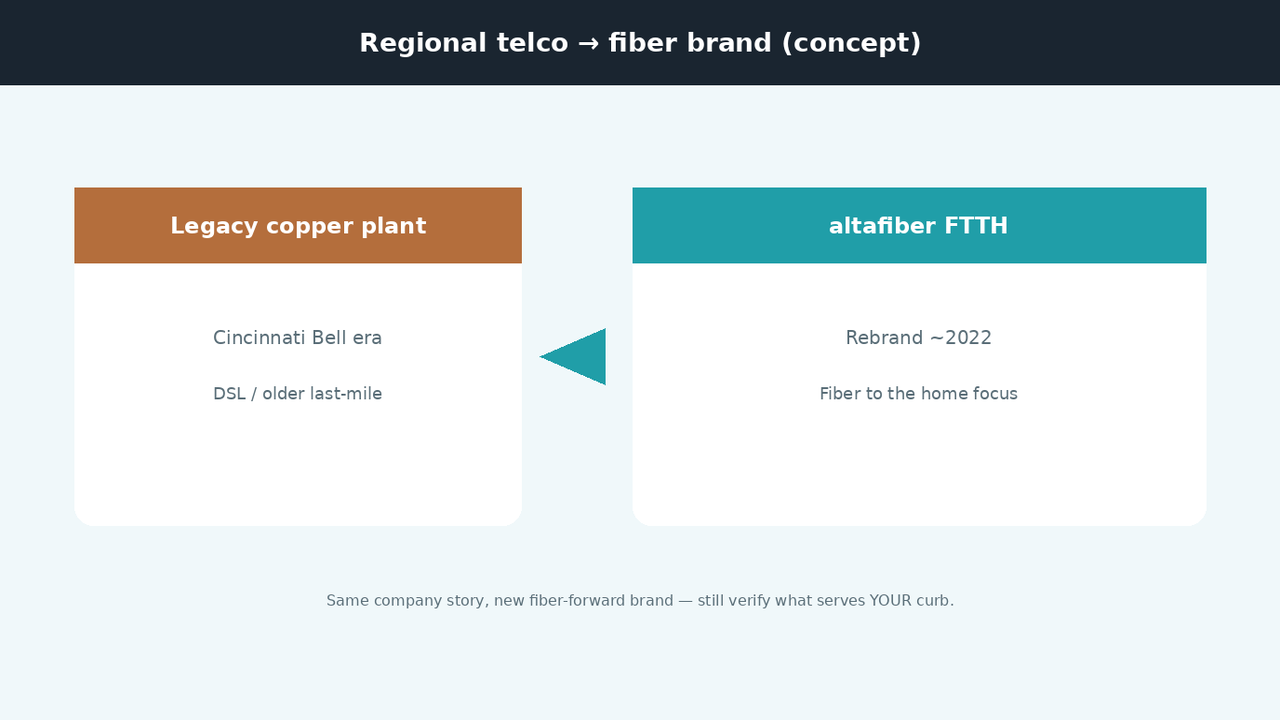 Regional telco → fiber brand (concept)

Legacy copper plant

Cincinnati Bell era

DSL / older last-mile

altafiber FTTH

Rebrand ~2022

Fiber to the home focus

Same company story, new fiber-forward brand — still verify what serves YOUR curb.